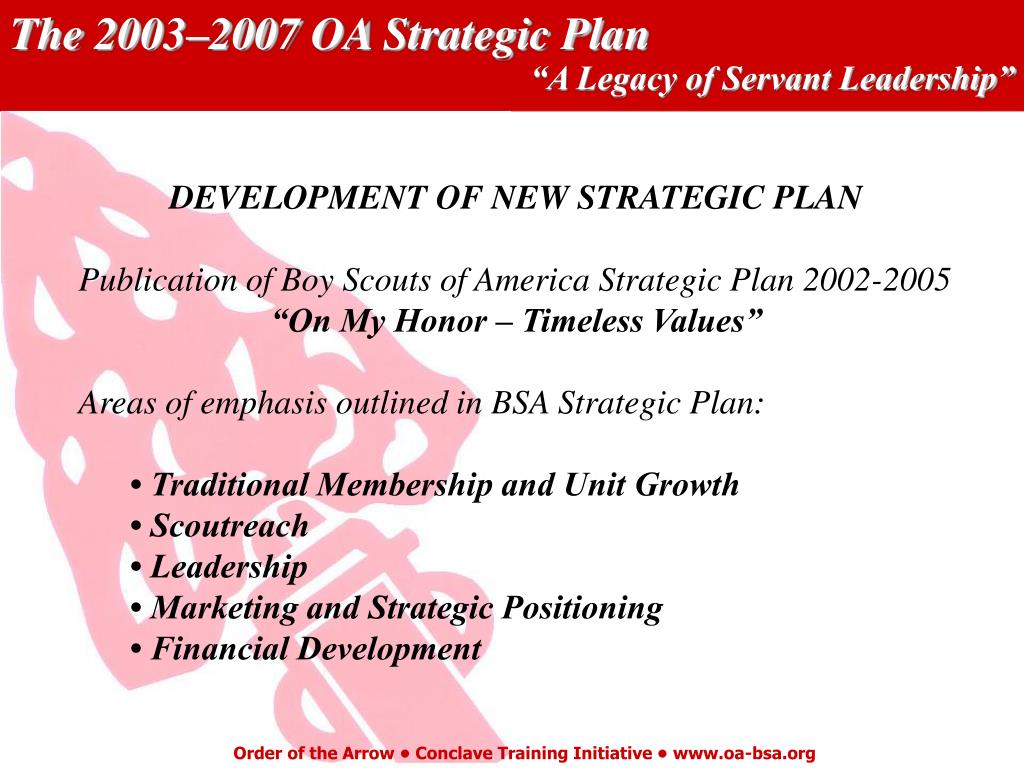 The 2003–2007 OA Strategic Plan
“A Legacy of Servant Leadership”

DEVELOPMENT OF NEW STRATEGIC PLAN

Publication of Boy Scouts of America Strategic Plan 2002-2005
“On My Honor – Timeless Values”

Areas of emphasis outlined in BSA Strategic Plan:

• Traditional Membership and Unit Growth
• Scoutreach
• Leadership
• Marketing and Strategic Positioning
• Financial Development

Order of the Arrow • Conclave Training Initiative • www.oa-bsa.org